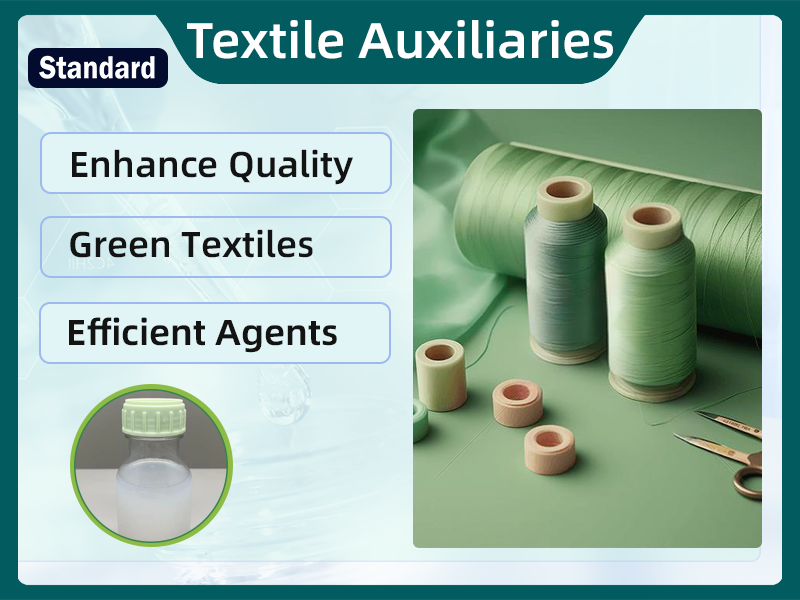 Standard

Textile Auxiliaries

Enhance Quality

Green Textiles

Efficient Agents